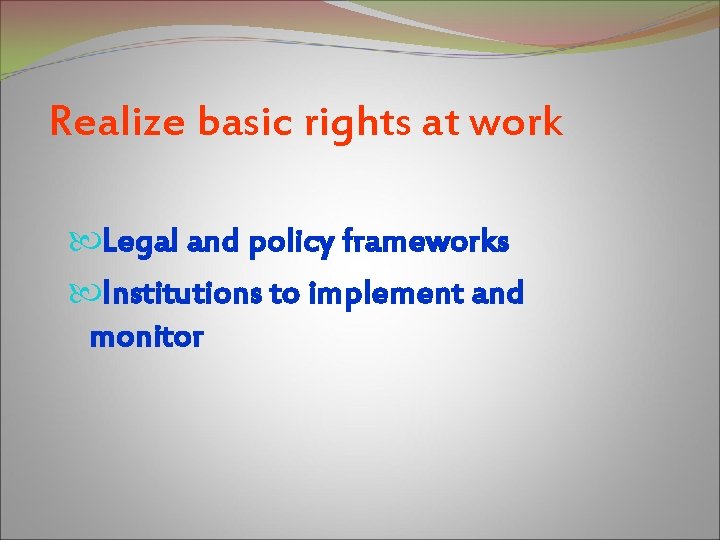 Realize basic rights at work

Legal and policy frameworks

Institutions to implement and monitor